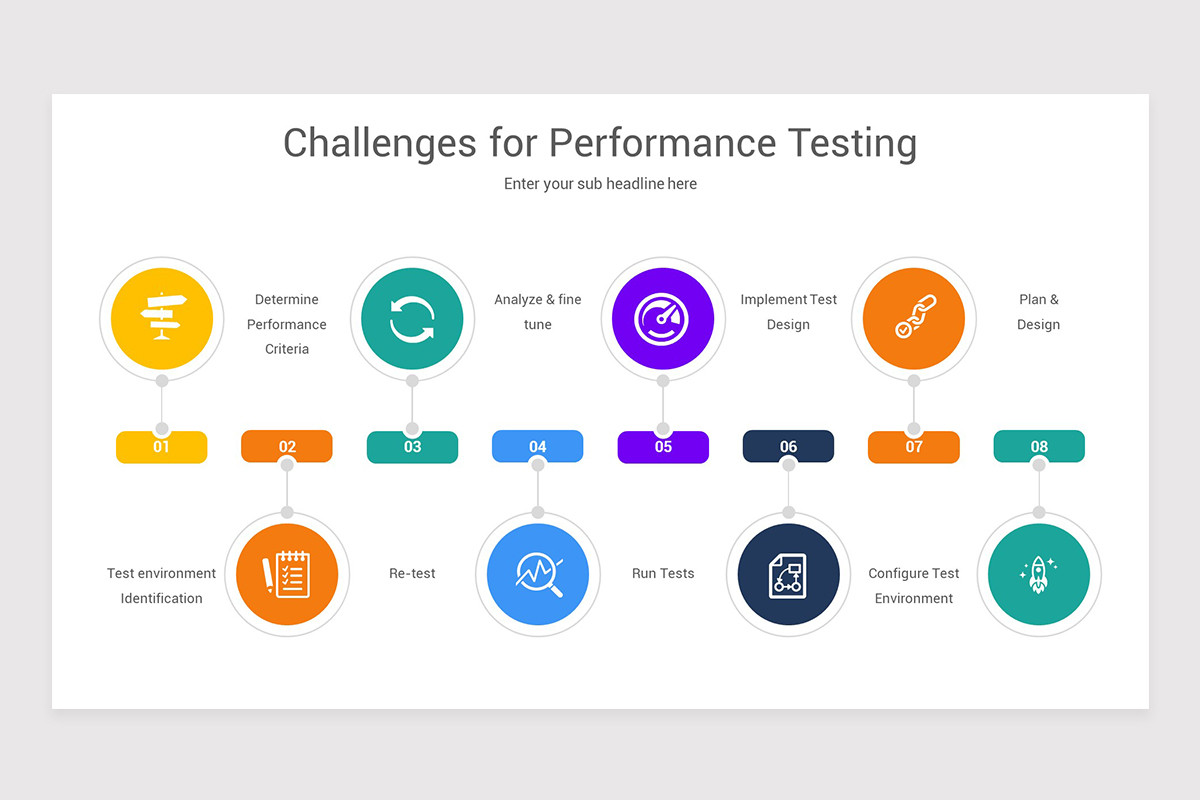 Challenges for Performance Testing

Enter your sub headline here

Determine Performance Criteria

Analyze & fine tune

Implement Test Design

Plan & Design

01

02

03

04

05

06

07

08

Test environment Identification

Re-test

Run Tests

Configure Test Environment